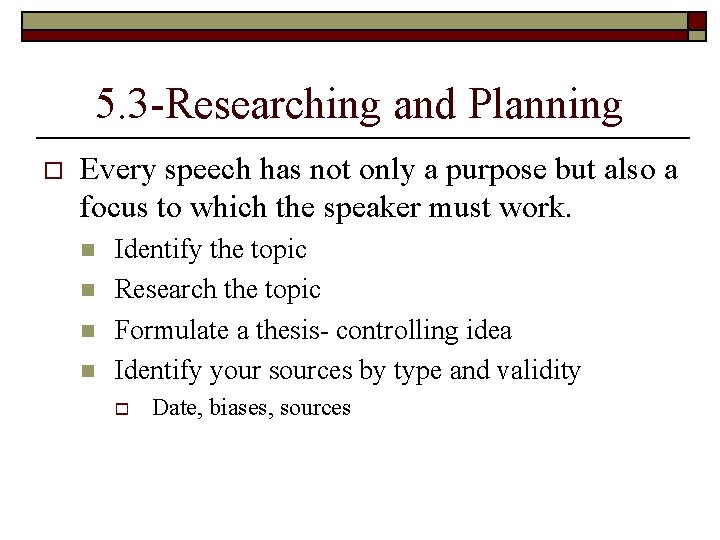 5.3-Researching and Planning

Every speech has not only a purpose but also a focus to which the speaker must work.

Identify the topic
Research the topic
Formulate a thesis- controlling idea
Identify your sources by type and validity
Date, biases, sources